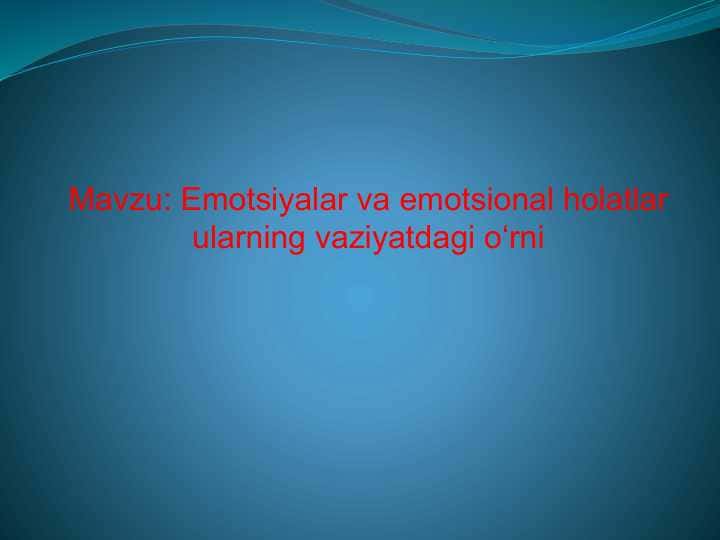 Mavzu: Emotsiyalar va emotsional holatlar ularning vaziyatdagi o‘rni